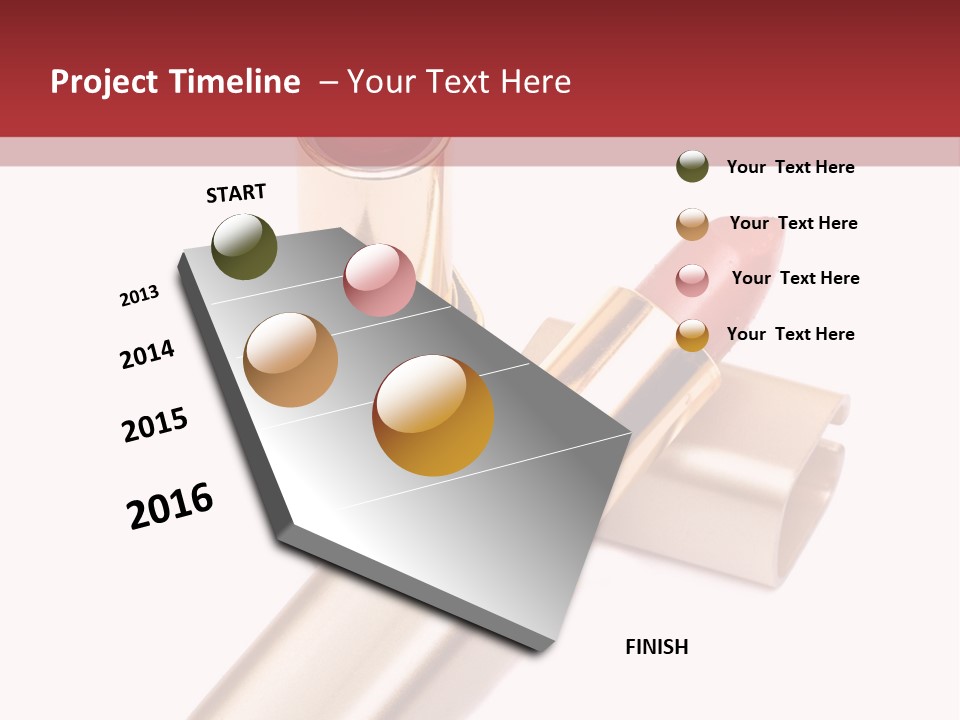 Project Timeline – Your Text Here

START

2013

2014

2015

2016

Your Text Here

Your Text Here

Your Text Here

Your Text Here

FINISH